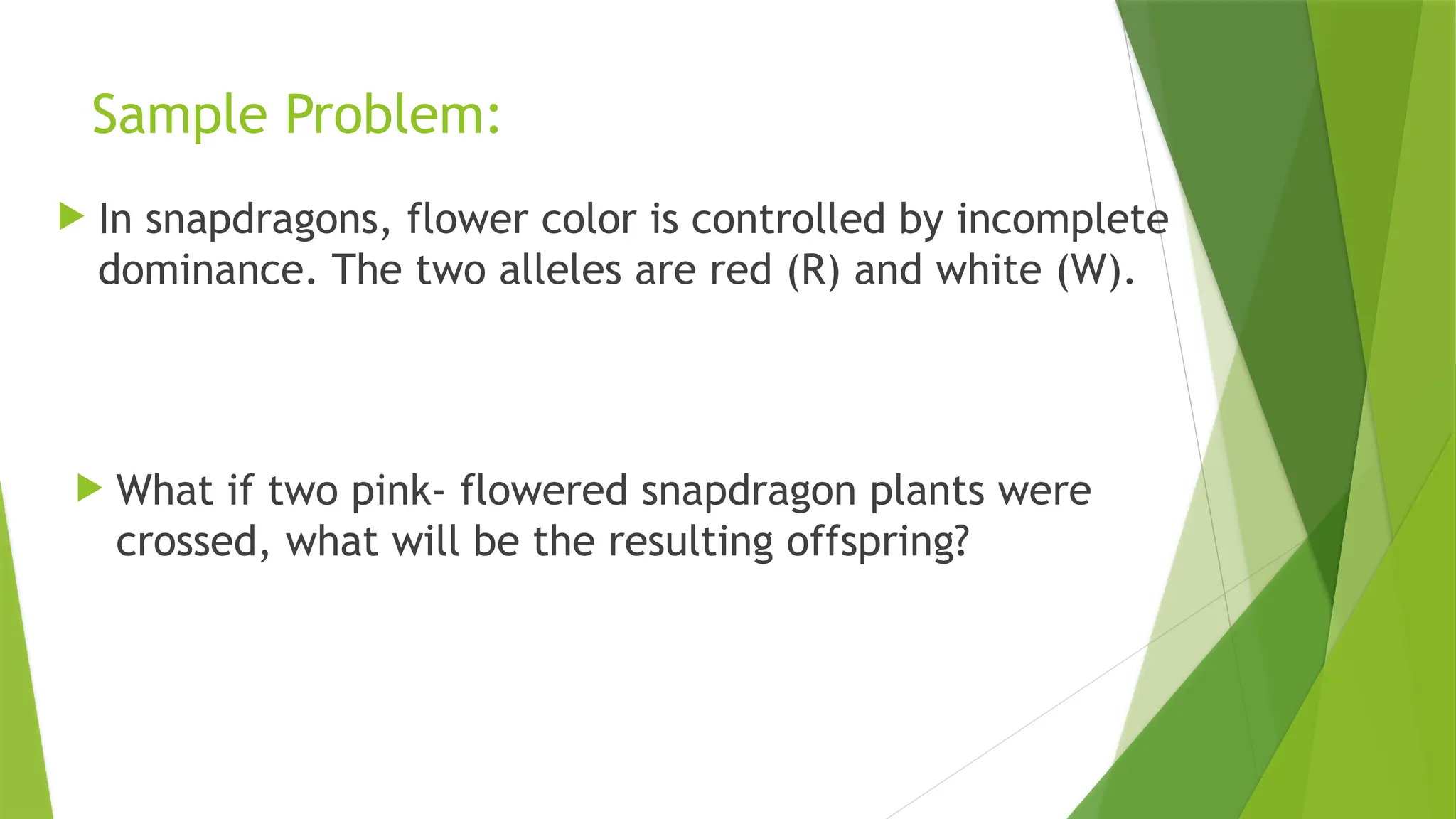 Sample Problem:

In snapdragons, flower color is controlled by incomplete dominance. The two alleles are red (R) and white (W).

What if two pink- flowered snapdragon plants were crossed, what will be the resulting offspring?